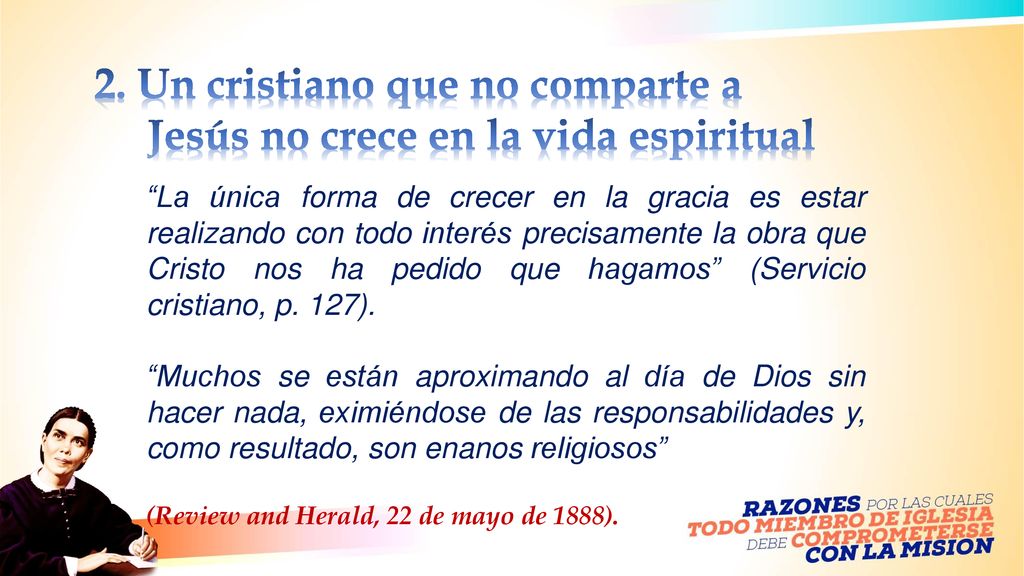 2. Un cristiano que no comparte a Jesús no crece en la vida espiritual

“La única forma de crecer en la gracia es estar realizando con todo interés precisamente la obra que Cristo nos ha pedido que hagamos” (Servicio cristiano, p. 127).

“Muchos se están aproximando al día de Dios sin hacer nada, eximiéndose de las responsabilidades y, como resultado, son enanos religiosos”

(Review and Herald, 22 de mayo de 1888).

RAZONES POR LAS CUALES TODO MIEMBRO DE IGLESIA DEBE COMPROMETERSE CON LA MISION